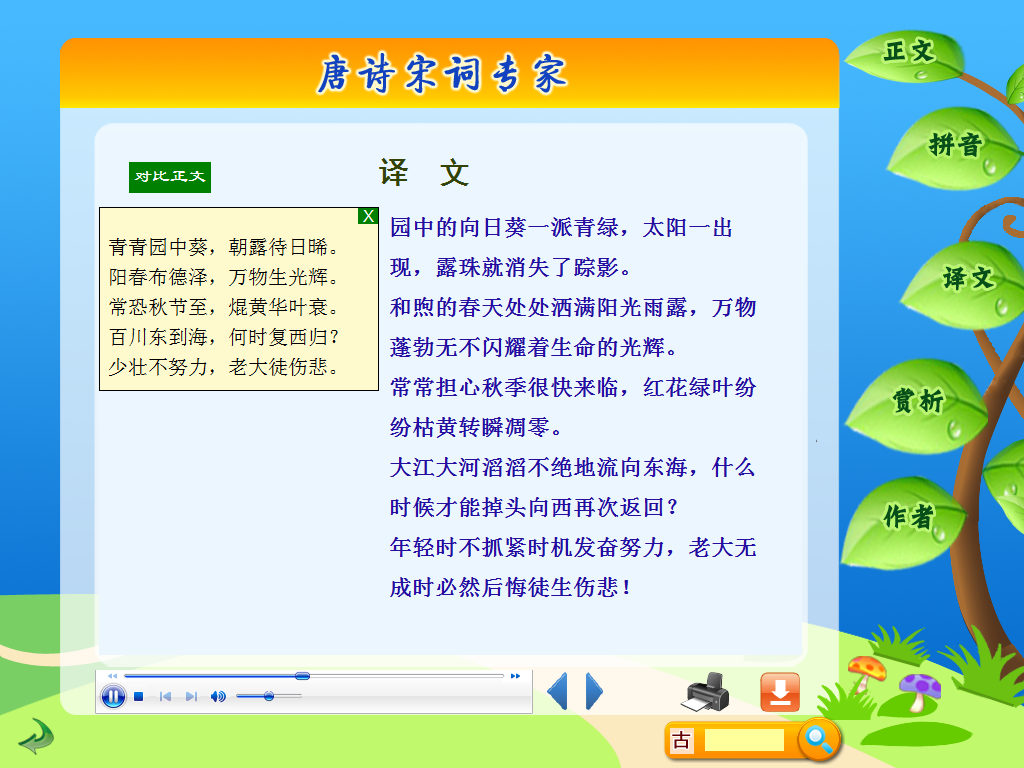 唐诗宋词专家

正文

拼音

译文

赏析

作者

对比正文

译　文

X

青青园中葵，朝露待日晞。
阳春布德泽，万物生光辉。
常恐秋节至，焜黄华叶衰。
百川东到海，何时复西归？
少壮不努力，老大徒伤悲。

园中的向日葵一派青绿，太阳一出现，露珠就消失了踪影。
和煦的春天处处洒满阳光雨露，万物蓬勃无不闪耀着生命的光辉。
常常担心秋季很快来临，红花绿叶纷纷枯黄转瞬凋零。
大江大河滔滔不绝地流向东海，什么时候才能掉头向西再次返回？
年轻时不抓紧时机发奋努力，老大无成时必然后悔徒生伤悲！

古